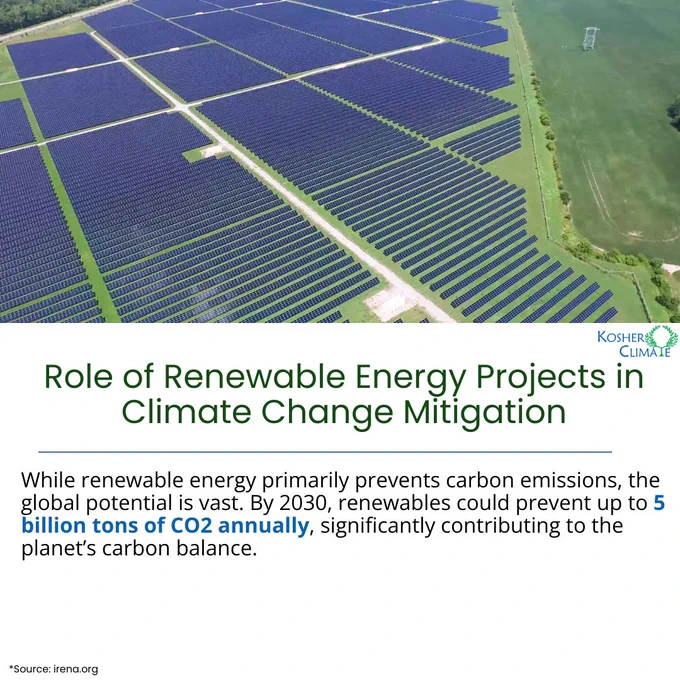 KOSHER CLIMATE

Role of Renewable Energy Projects in Climate Change Mitigation

While renewable energy primarily prevents carbon emissions, the global potential is vast. By 2030, renewables could prevent up to 5 billion tons of CO2 annually, significantly contributing to the planet's carbon balance.

*Source: irena.org